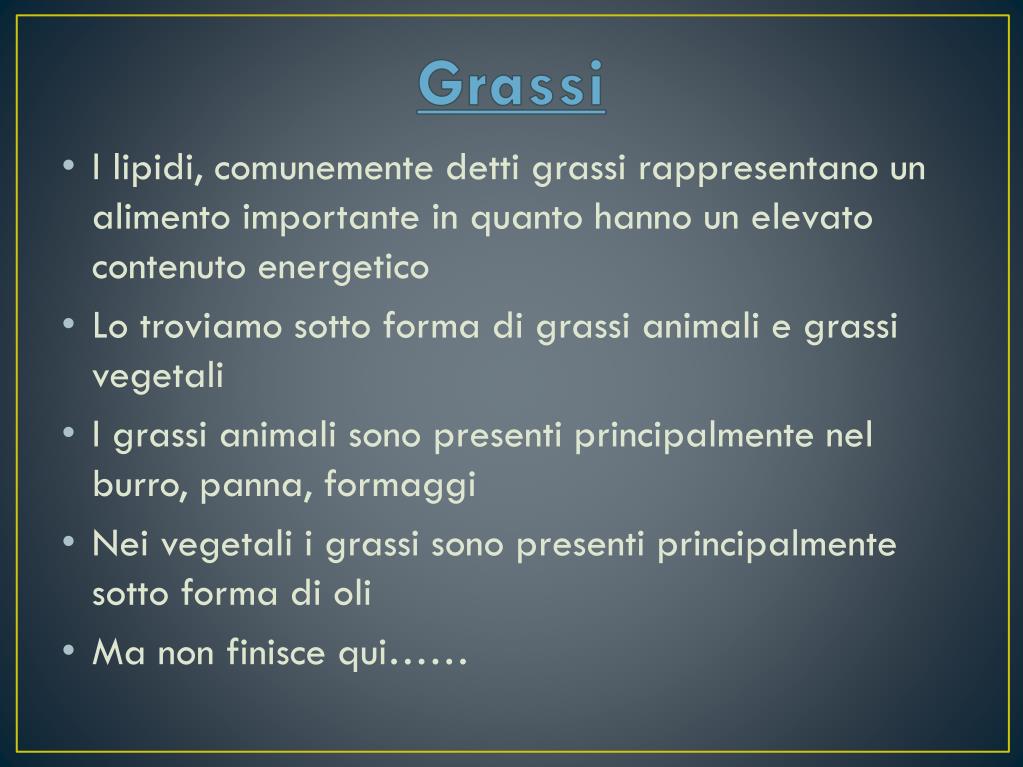 Grassi

• I lipidi, comunemente detti grassi rappresentano un alimento importante in quanto hanno un elevato contenuto energetico
• Lo troviamo sotto forma di grassi animali e grassi vegetali
• I grassi animali sono presenti principalmente nel burro, panna, formaggi
• Nei vegetali i grassi sono presenti principalmente sotto forma di oli
• Ma non finisce qui……